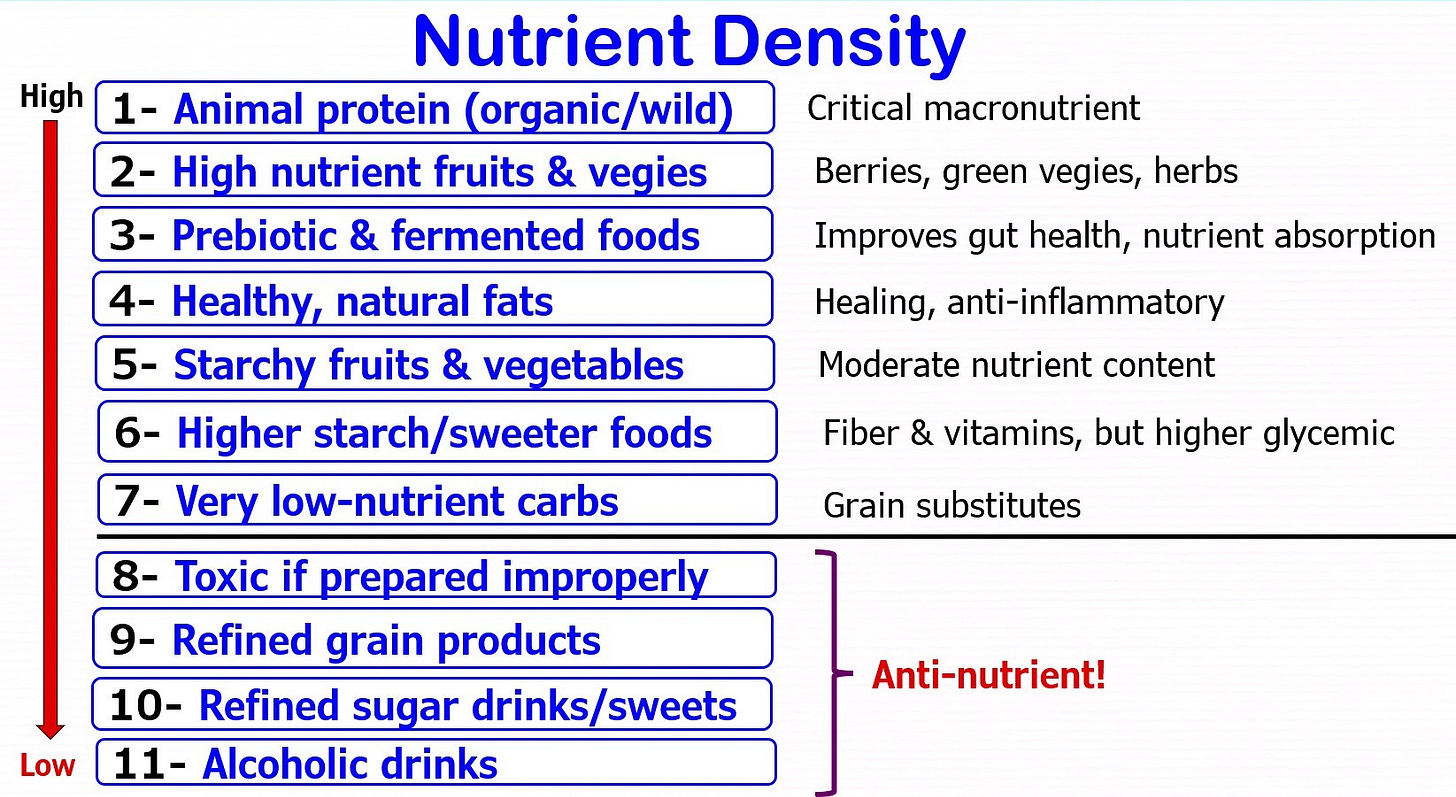 Nutrient Density

High

1- Animal protein (organic/wild) Critical macronutrient

2- High nutrient fruits & vegies Berries, green vegies, herbs

3- Prebiotic & fermented foods Improves gut health, nutrient absorption

4- Healthy, natural fats Healing, anti-inflammatory

5- Starchy fruits & vegetables Moderate nutrient content

6- Higher starch/sweeter foods Fiber & vitamins, but higher glycemic

7- Very low-nutrient carbs Grain substitutes

8- Toxic if prepared improperly

9- Refined grain products

10- Refined sugar drinks/sweets

11- Alcoholic drinks

Anti-nutrient!

Low